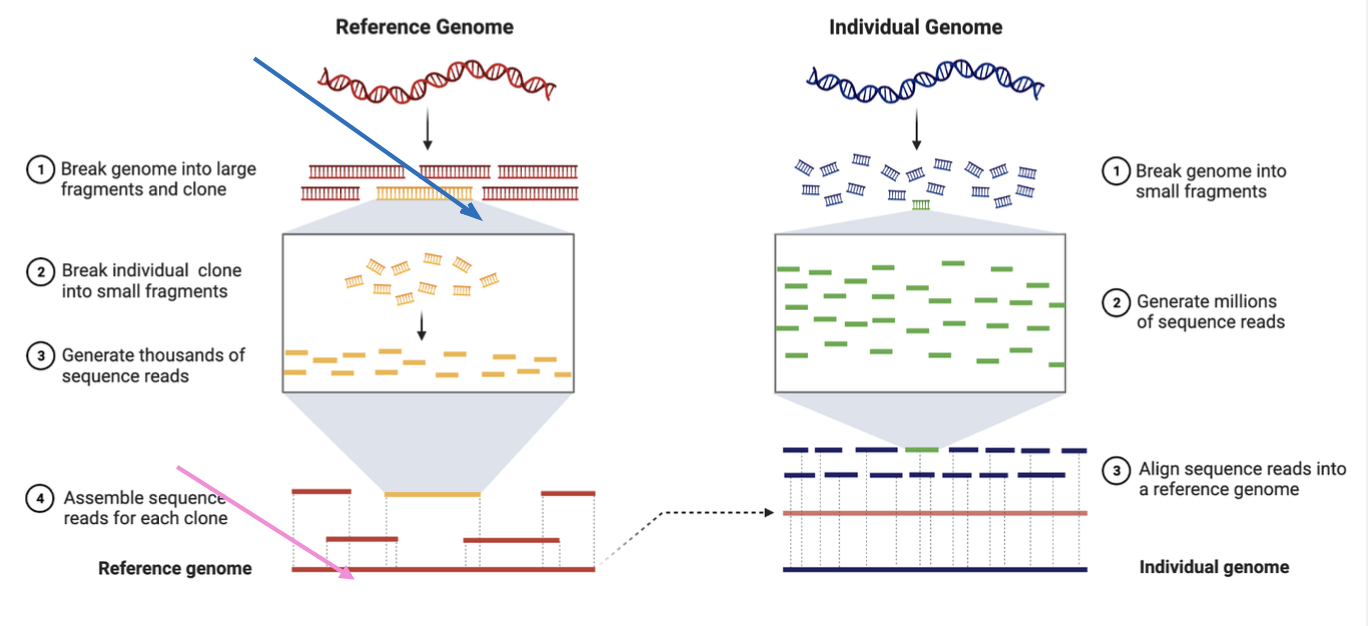 Reference Genome

1 Break genome into large fragments and clone

2 Break individual clone into small fragments

3 Generate thousands of sequence reads

4 Assemble sequence reads for each clone

Reference genome

Individual Genome

1 Break genome into small fragments

2 Generate millions of sequence reads

3 Align sequence reads into a reference genome

Individual genome